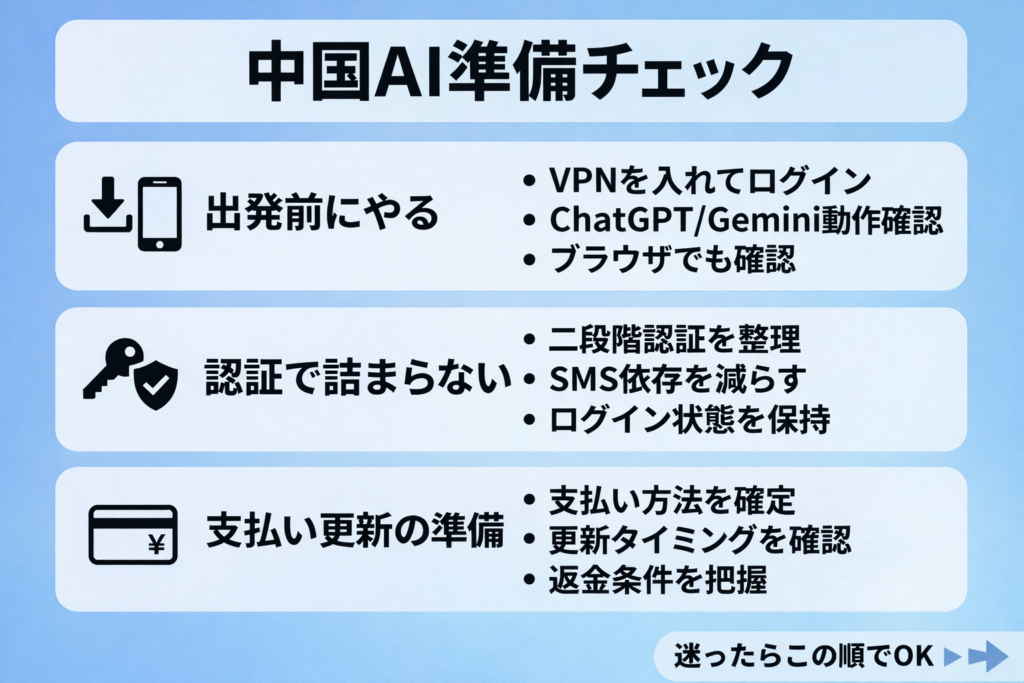 中国AI準備チェック

出発前にやる

• VPNを入れてログイン
• ChatGPT/Gemini動作確認
• ブラウザでも確認

認証で詰まらない

• 二段階認証を整理
• SMS依存を減らす
• ログイン状態を保持

¥

支払い更新の準備

• 支払い方法を確定
• 更新タイミングを確認
• 返金条件を把握

迷ったらこの順でOK